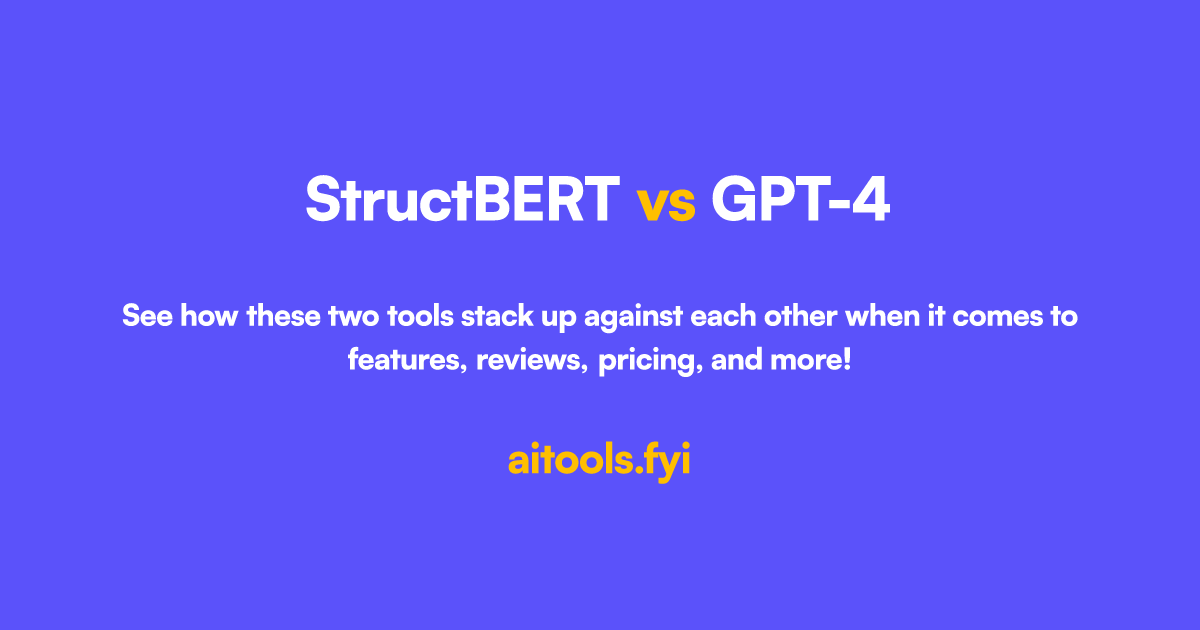 StructBERT vs GPT-4

See how these two tools stack up against each other when it comes to features, reviews, pricing, and more!

aitools.fyi